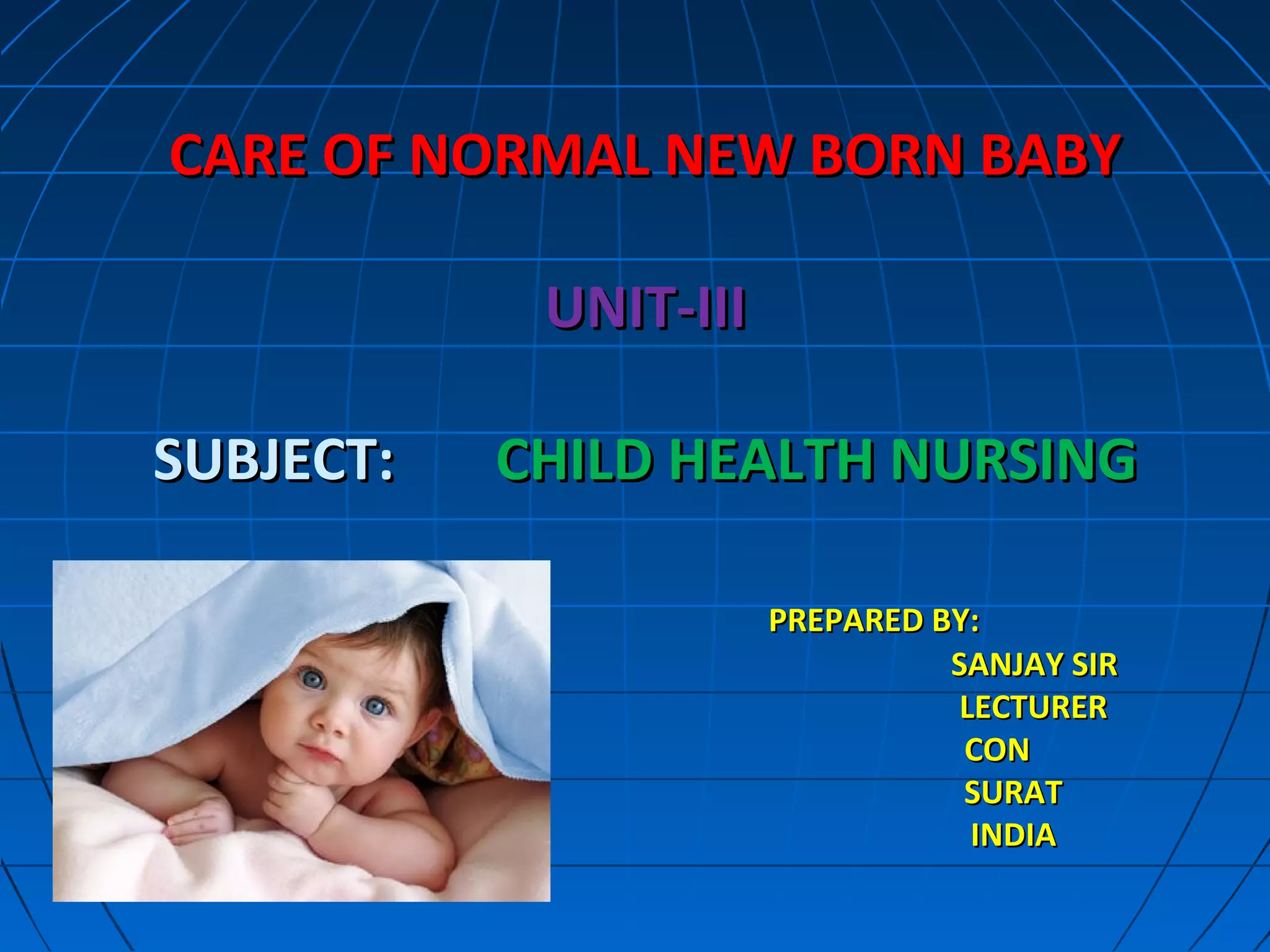 CARE OF NORMAL NEW BORN BABY

UNIT-III

SUBJECT: CHILD HEALTH NURSING

PREPARED BY:
SANJAY SIR
LECTURER
CON
SURAT
INDIA